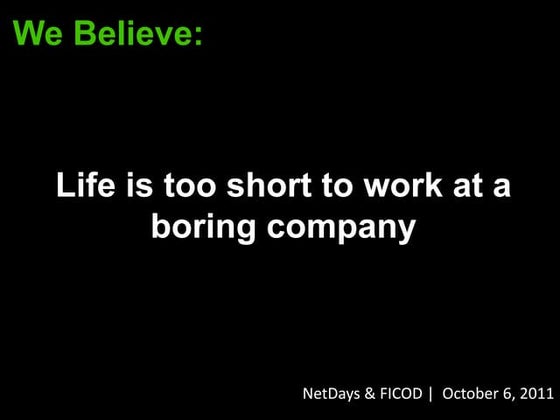 We Believe:

Life is too short to work at a boring company

NetDays & FICOD | October 6, 2011